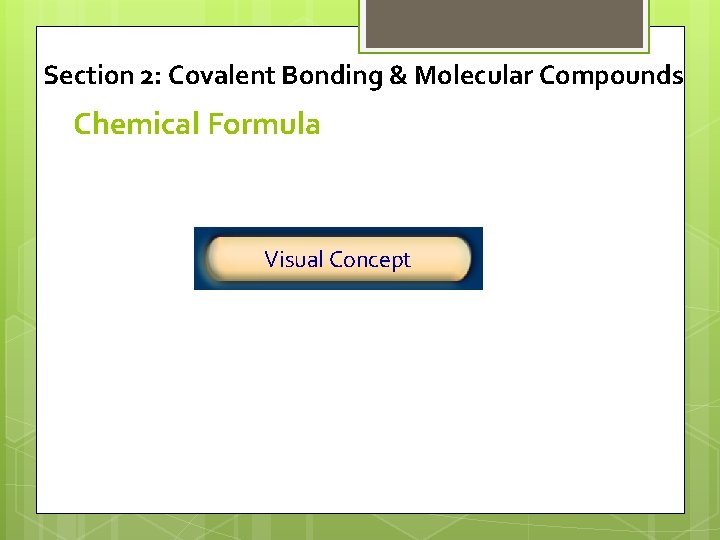 Section 2: Covalent Bonding & Molecular Compounds

Chemical Formula

Visual Concept